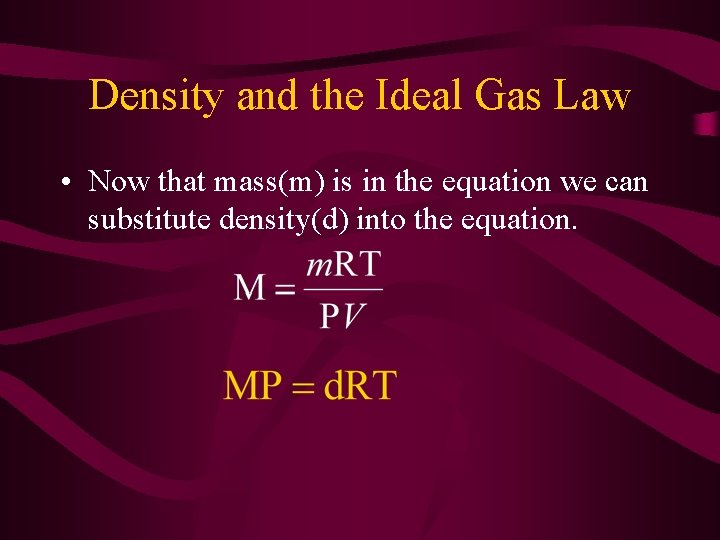 Density and the Ideal Gas Law

• Now that mass(m) is in the equation we can substitute density(d) into the equation.

$M = \frac{mRT}{PV}$

$MP = dRT$